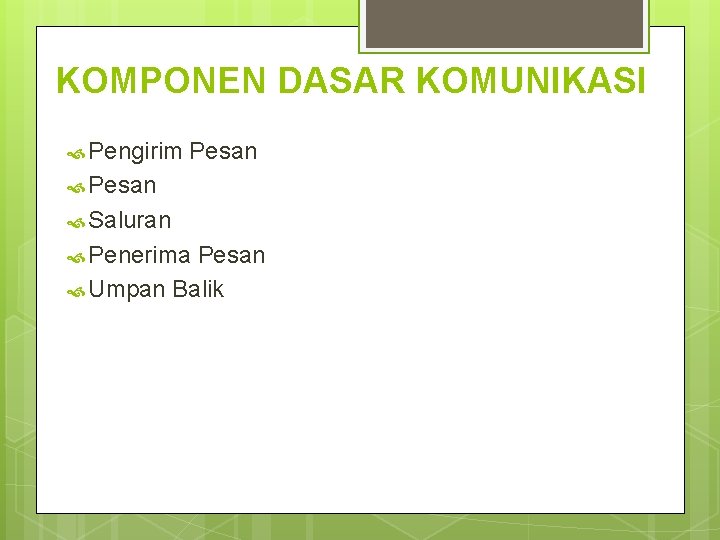 KOMPONEN DASAR KOMUNIKASI

Pengirim Pesan
Pesan
Saluran
Penerima Pesan
Umpan Balik